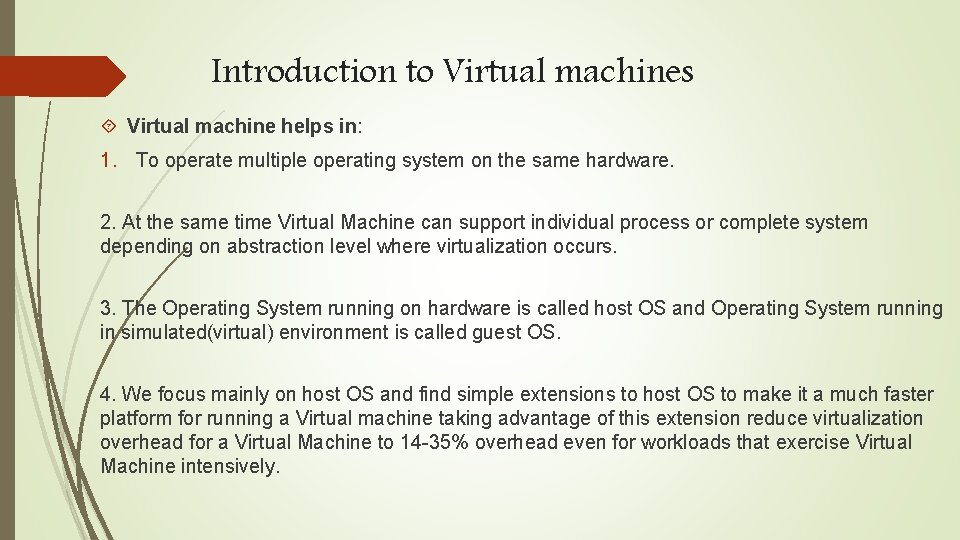 Introduction to Virtual machines

Virtual machine helps in:

1. To operate multiple operating system on the same hardware.

2. At the same time Virtual Machine can support individual process or complete system depending on abstraction level where virtualization occurs.

3. The Operating System running on hardware is called host OS and Operating System running in simulated(virtual) environment is called guest OS.

4. We focus mainly on host OS and find simple extensions to host OS to make it a much faster platform for running a Virtual machine taking advantage of this extension reduce virtualization overhead for a Virtual Machine to 14-35% overhead even for workloads that exercise Virtual Machine intensively.